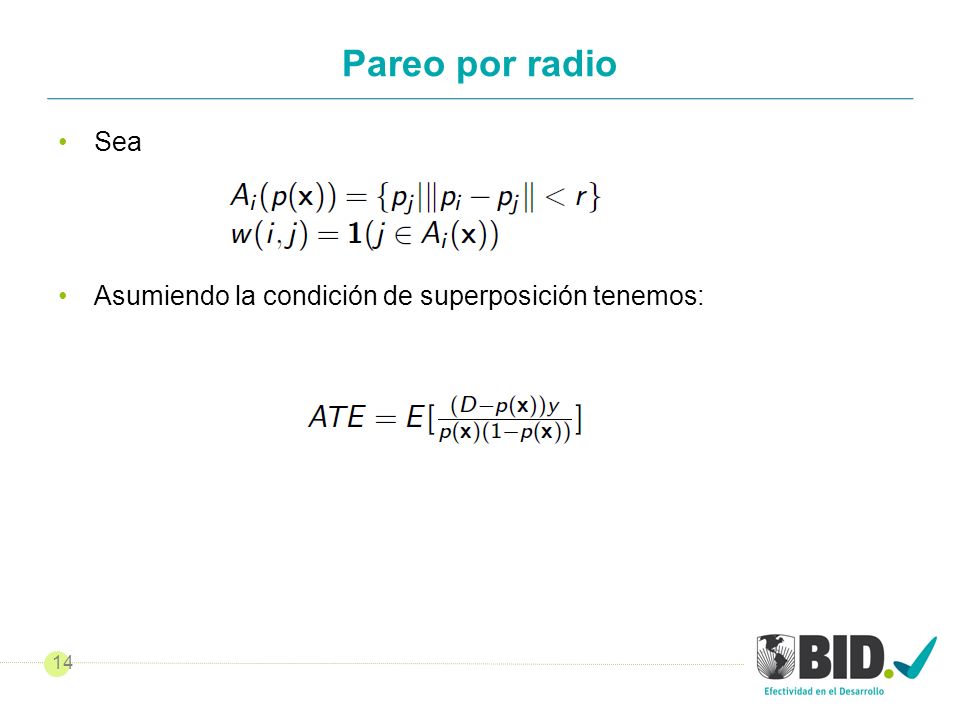 Pareo por radio

• Sea

$A_i(p(\mathbf{x})) = \{p_j | \|p_i - p_j\| < r\}$
$w(i,j) = \mathbf{1}(j \in A_i(\mathbf{x}))$

• Asumiendo la condición de superposición tenemos:

$ATE = E[\frac{(D-p(\mathbf{x}))y}{p(\mathbf{x})(1-p(\mathbf{x}))}]$

14

BID.
Efectividad en el Desarrollo